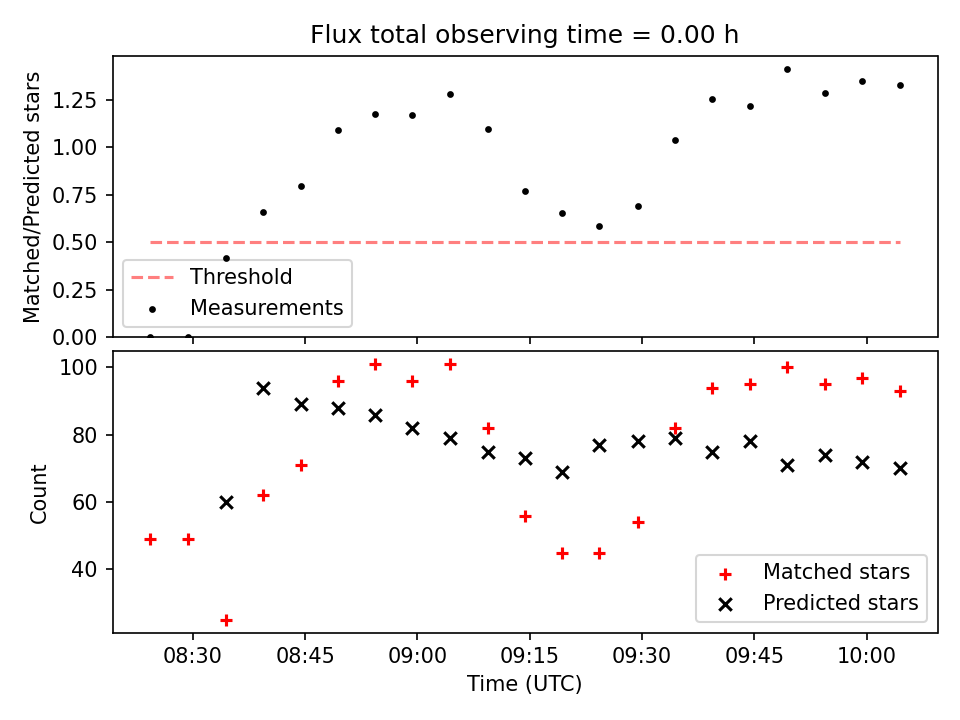 Flux total observing time = 0.00 h

Matched/Predicted stars

1.25
1.00
0.75
0.50
0.25
0.00

Threshold
Measurements

Count

100
80
60
40

Matched stars
Predicted stars

08:30
08:45
09:00
09:15
09:30
09:45
10:00

Time (UTC)